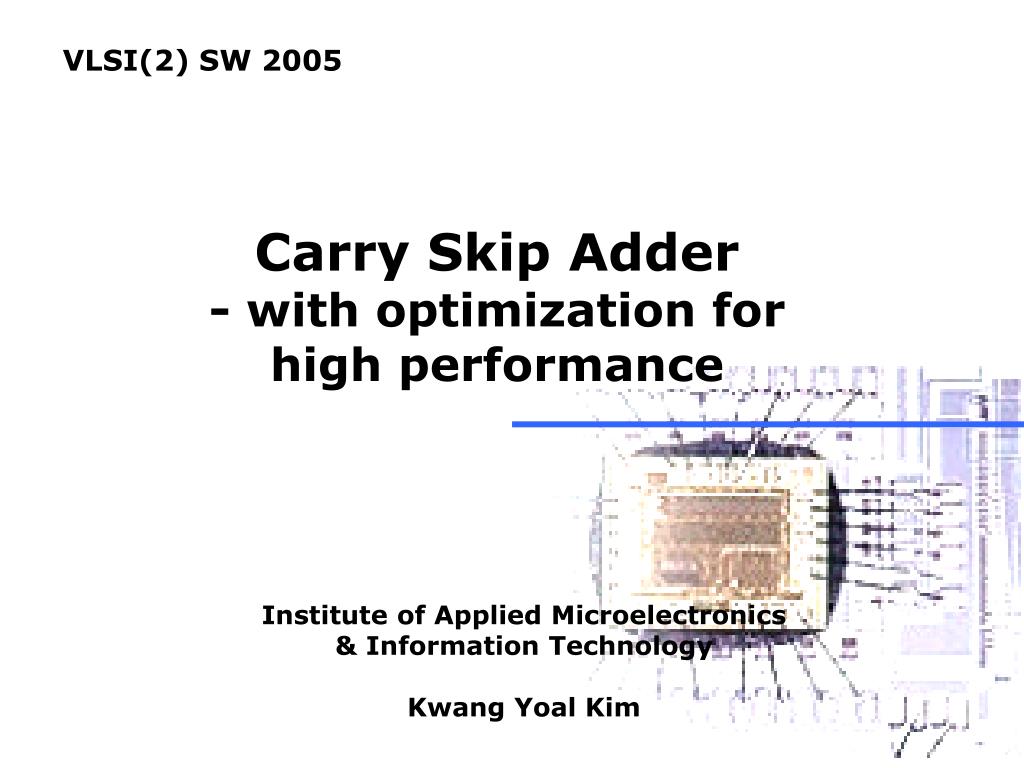 VLSI(2) SW 2005

Carry Skip Adder
- with optimization for high performance

Institute of Applied Microelectronics & Information Technology

Kwang Yoal Kim